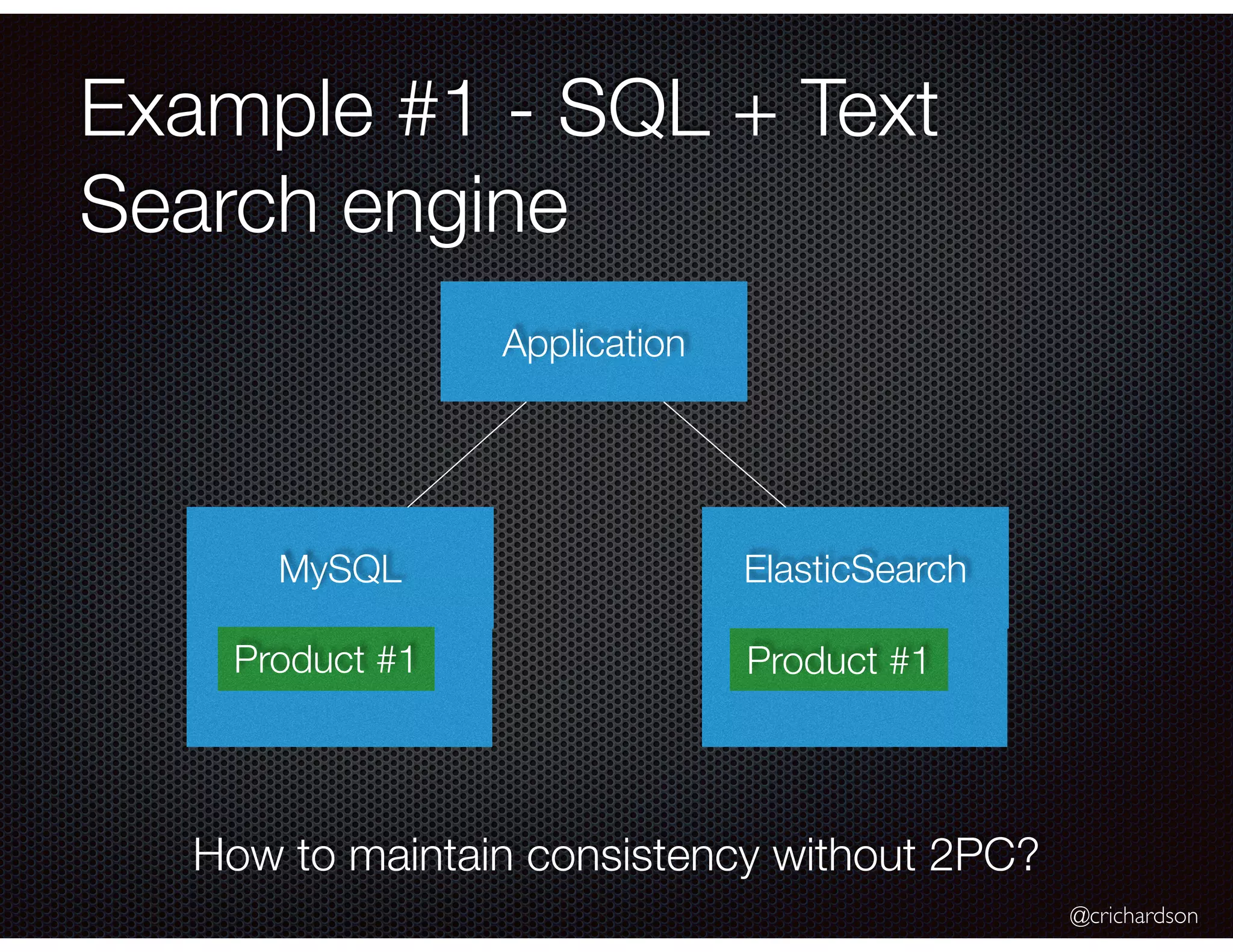 Example #1 - SQL + Text Search engine

Application

MySQL

Product #1

ElasticSearch

Product #1

How to maintain consistency without 2PC?

@crichardson